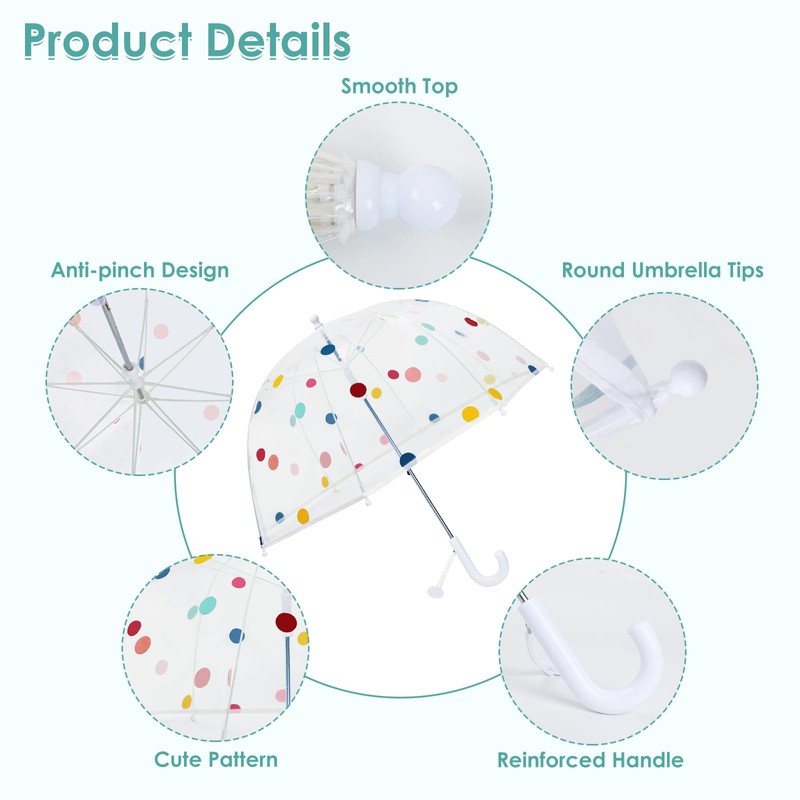 Product Details

Smooth Top

Anti-pinch Design

Round Umbrella Tips

Cute Pattern

Reinforced Handle